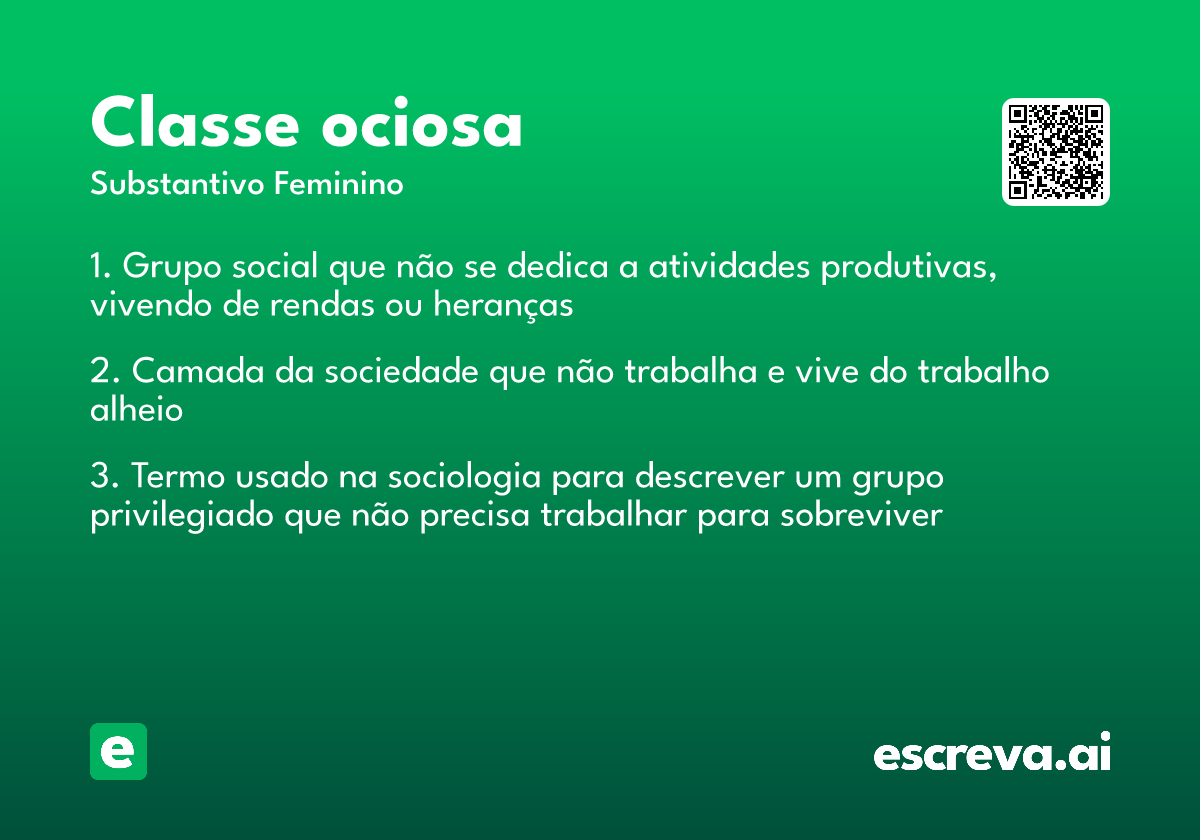 Classe ociosa

Substantivo Feminino

1. Grupo social que não se dedica a atividades produtivas, vivendo de rendas ou heranças

2. Camada da sociedade que não trabalha e vive do trabalho alheio

3. Termo usado na sociologia para descrever um grupo privilegiado que não precisa trabalhar para sobreviver

e

escreva.ai